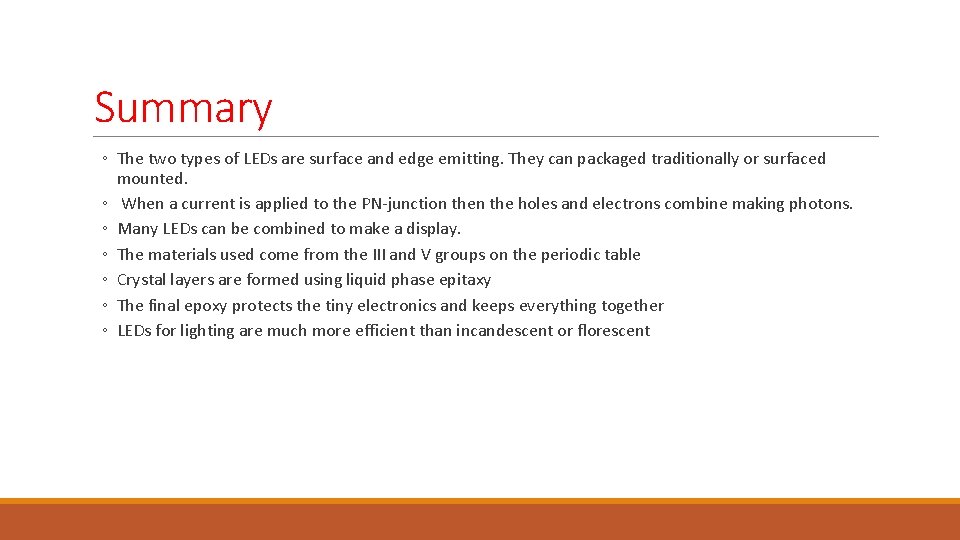 Summary

◦ The two types of LEDs are surface and edge emitting. They can packaged traditionally or surfaced mounted.
◦ When a current is applied to the PN-junction then the holes and electrons combine making photons.
◦ Many LEDs can be combined to make a display.
◦ The materials used come from the III and V groups on the periodic table
◦ Crystal layers are formed using liquid phase epitaxy
◦ The final epoxy protects the tiny electronics and keeps everything together
◦ LEDs for lighting are much more efficient than incandescent or florescent